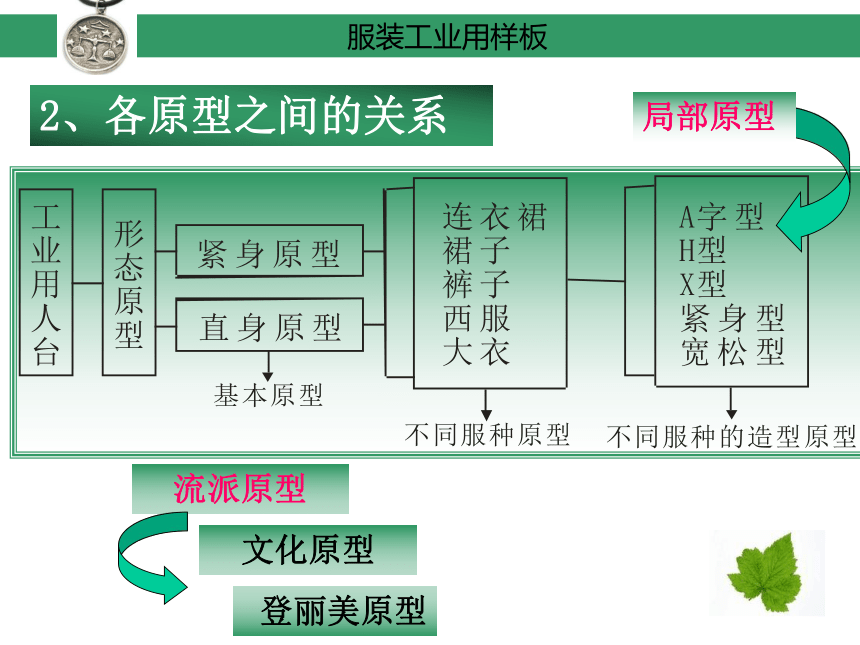 服装工业用样板

2、各原型之间的关系

局部原型

工业用人台

形态原型

紧身原型

直身原型

基本原型

连衣裙
裙子
裤子
西服
大衣

不同服种原型

A字型
H型
X型
紧身型
宽松型

不同服种的造型原型

流派原型

文化原型

登丽美原型